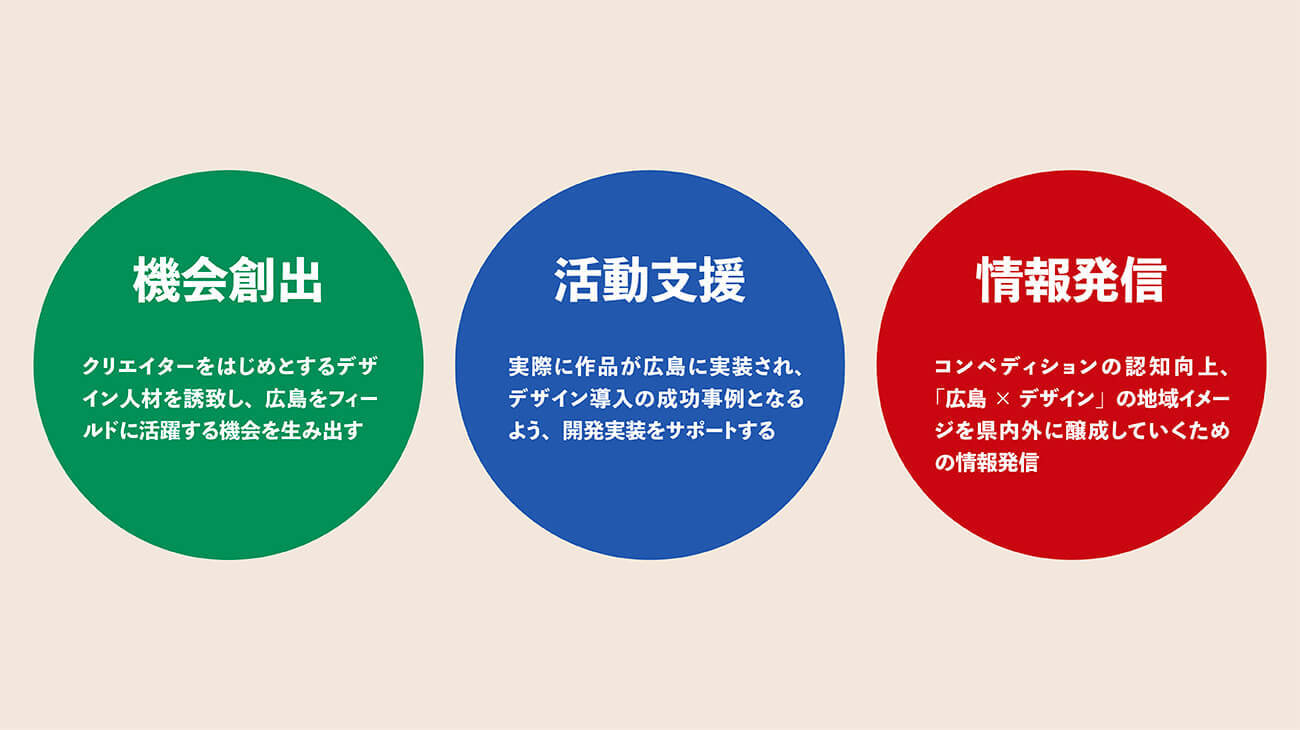 機会創出

クリエイターをはじめとするデザイン人材を誘致し、広島をフィールドに活躍する機会を生み出す

活動支援

実際に作品が広島に実装され、デザイン導入の成功事例となるよう、開発実装をサポートする

情報発信

コンペディションの認知向上、「広島 × デザイン」の地域イメージを県内外に醸成していくための情報発信